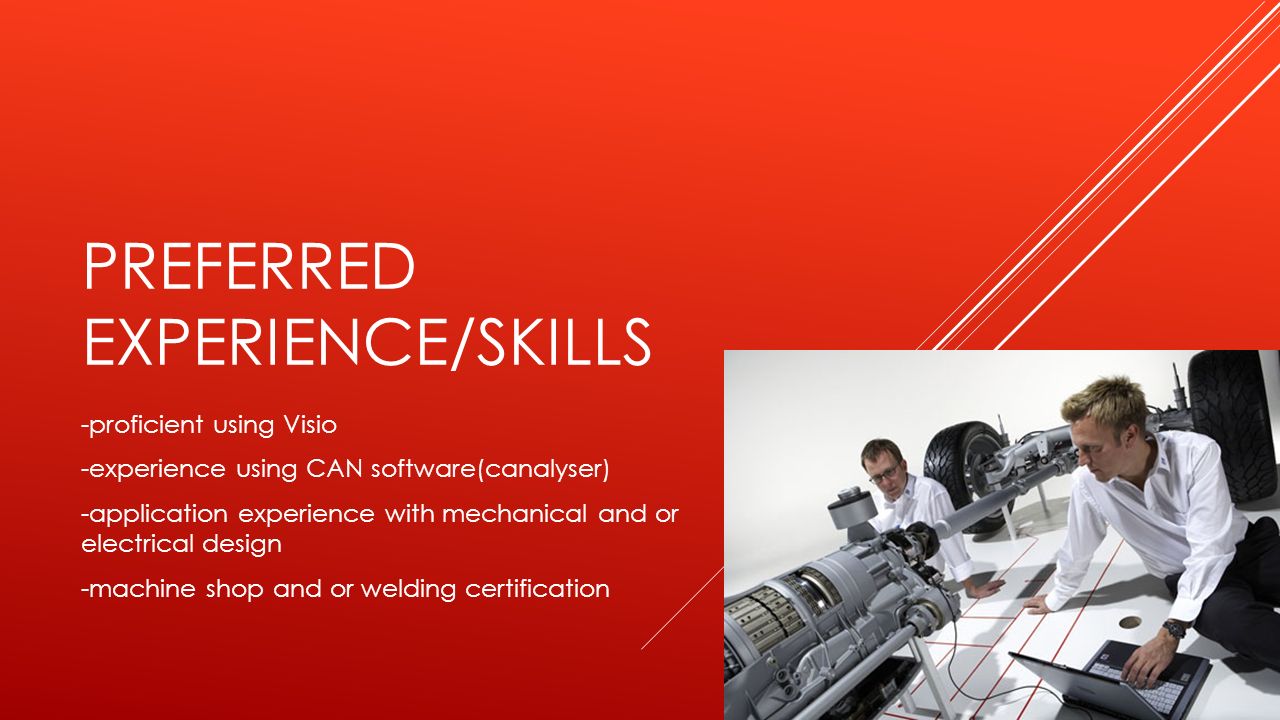 PREFERRED EXPERIENCE/SKILLS

-proficient using Visio

-experience using CAN software(canalyser)

-application experience with mechanical and or electrical design

-machine shop and or welding certification